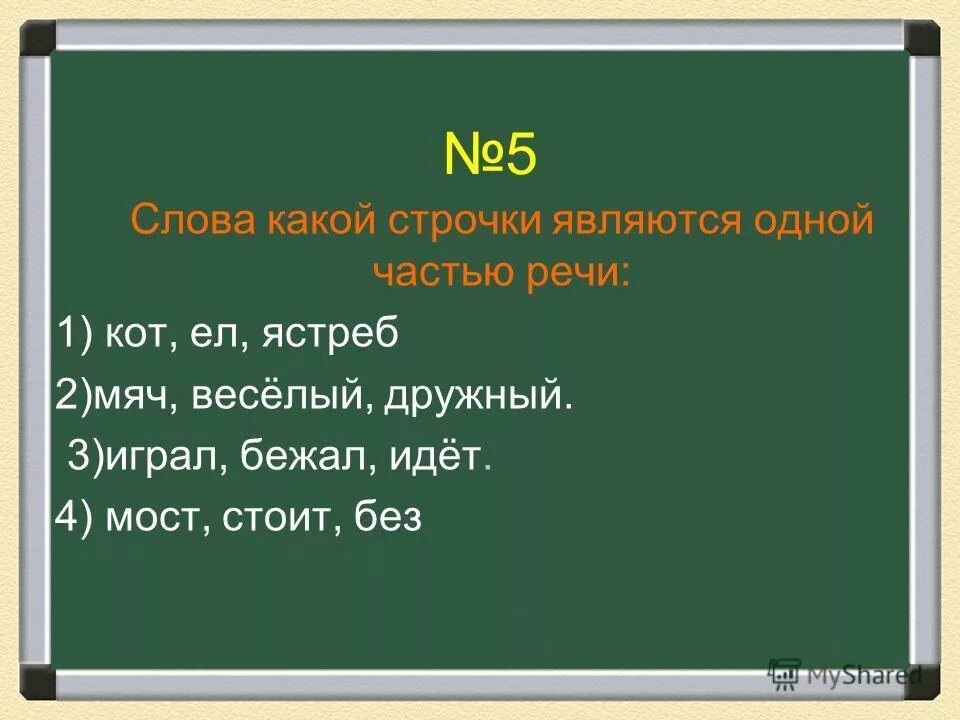 №5

Слова какой строчки являются одной частью речи:

1) кот, ел, ястреб

2)мяч, весёлый, дружный.

3)играл, бежал, идёт.

4) мост, стоит, без

MyShared